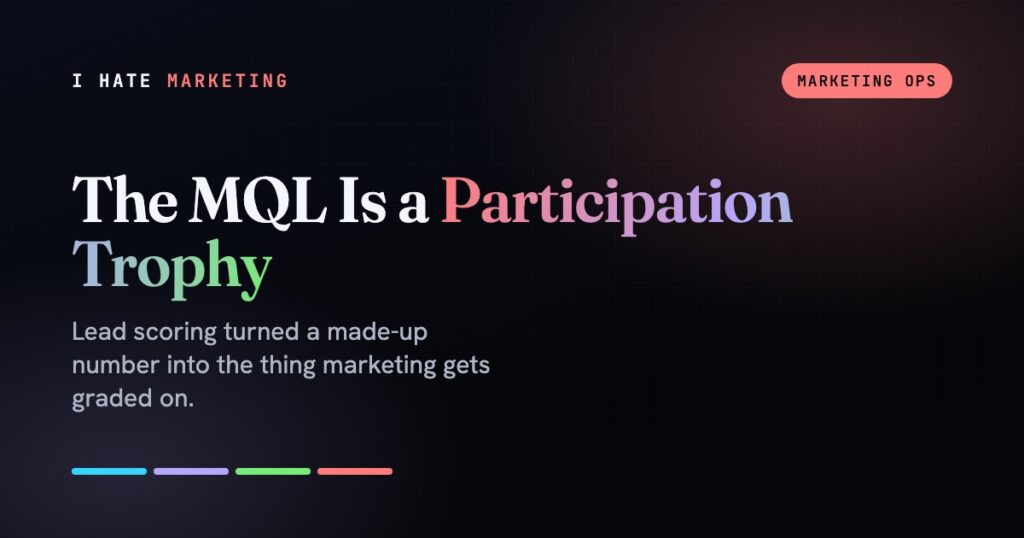 I HATE MARKETING

MARKETING OPS

The MQL Is a Participation Trophy

Lead scoring turned a made-up number into the thing marketing gets graded on.